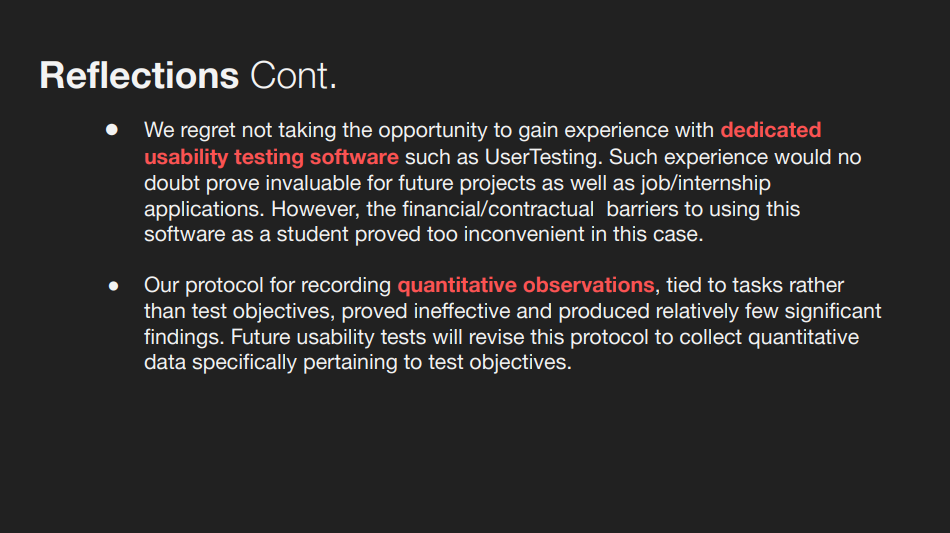 Reflections Cont.

● We regret not taking the opportunity to gain experience with dedicated usability testing software such as UserTesting. Such experience would no doubt prove invaluable for future projects as well as job/internship applications. However, the financial/contractual barriers to using this software as a student proved too inconvenient in this case.

● Our protocol for recording quantitative observations, tied to tasks rather than test objectives, proved ineffective and produced relatively few significant findings. Future usability tests will revise this protocol to collect quantitative data specifically pertaining to test objectives.